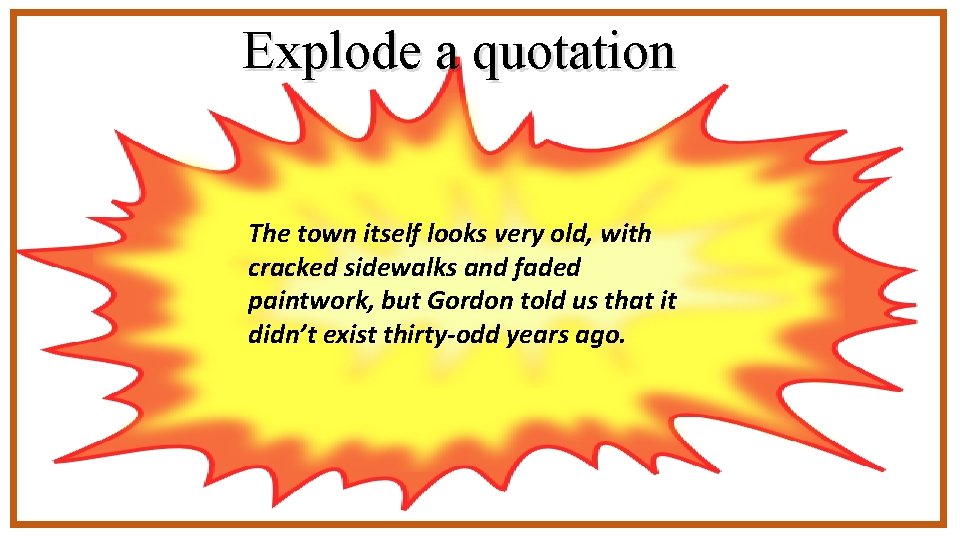 Explode a quotation

The town itself looks very old, with cracked sidewalks and faded paintwork, but Gordon told us that it didn’t exist thirty-odd years ago.